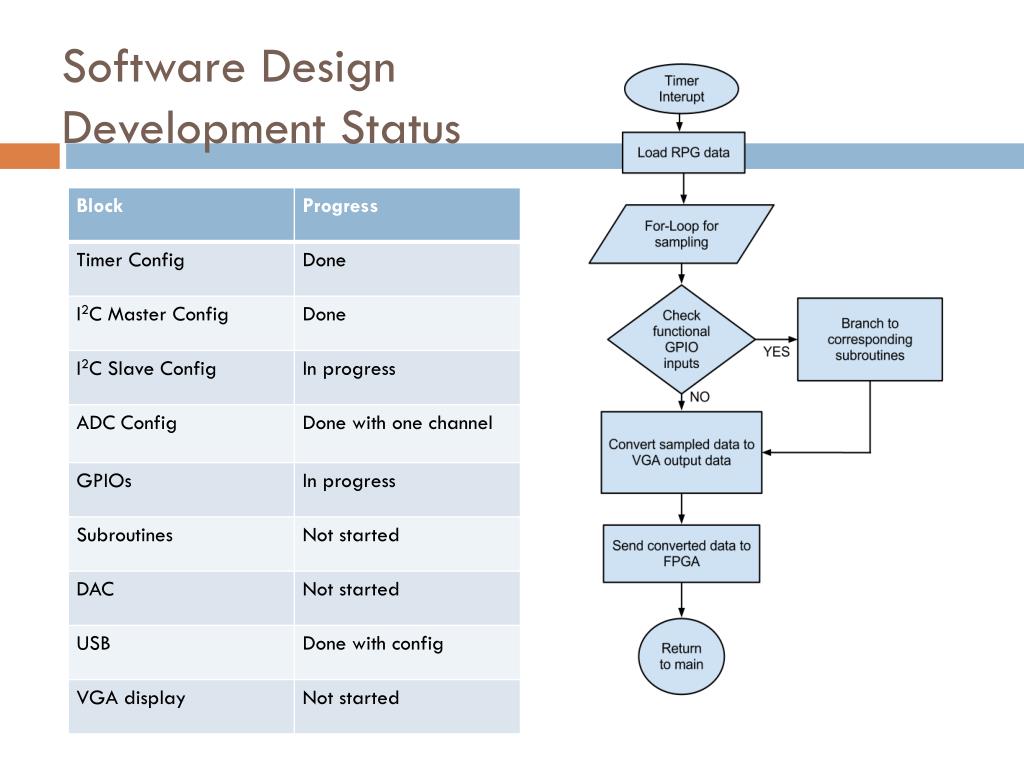 Software Design Development Status

| Block | Progress |
|---|---|
| Timer Config | Done |
| I$^2$C Master Config | Done |
| I$^2$C Slave Config | In progress |
| ADC Config | Done with one channel |
| GPIOs | In progress |
| Subroutines | Not started |
| DAC | Not started |
| USB | Done with config |
| VGA display | Not started |

Timer Interupt

Load RPG data

For-Loop for sampling

Check functional GPIO inputs

YES

Branch to corresponding subroutines

NO

Convert sampled data to VGA output data

Send converted data to FPGA

Return to main